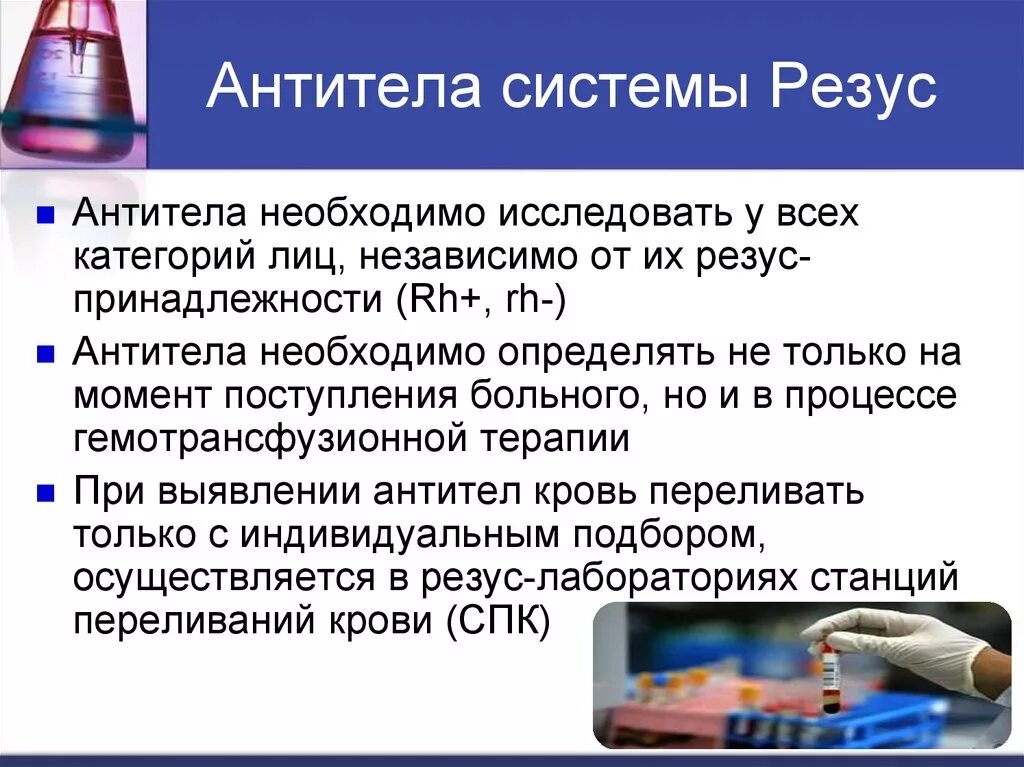 Антитела системы Резус

Антитела необходимо исследовать у всех категорий лиц, независимо от их резус-принадлежности (Rh+, rh-)

Антитела необходимо определять не только на момент поступления больного, но и в процессе гемотрансфузионной терапии

При выявлении антител кровь переливать только с индивидуальным подбором, осуществляется в резус-лабораториях станций переливаний крови (СПК)